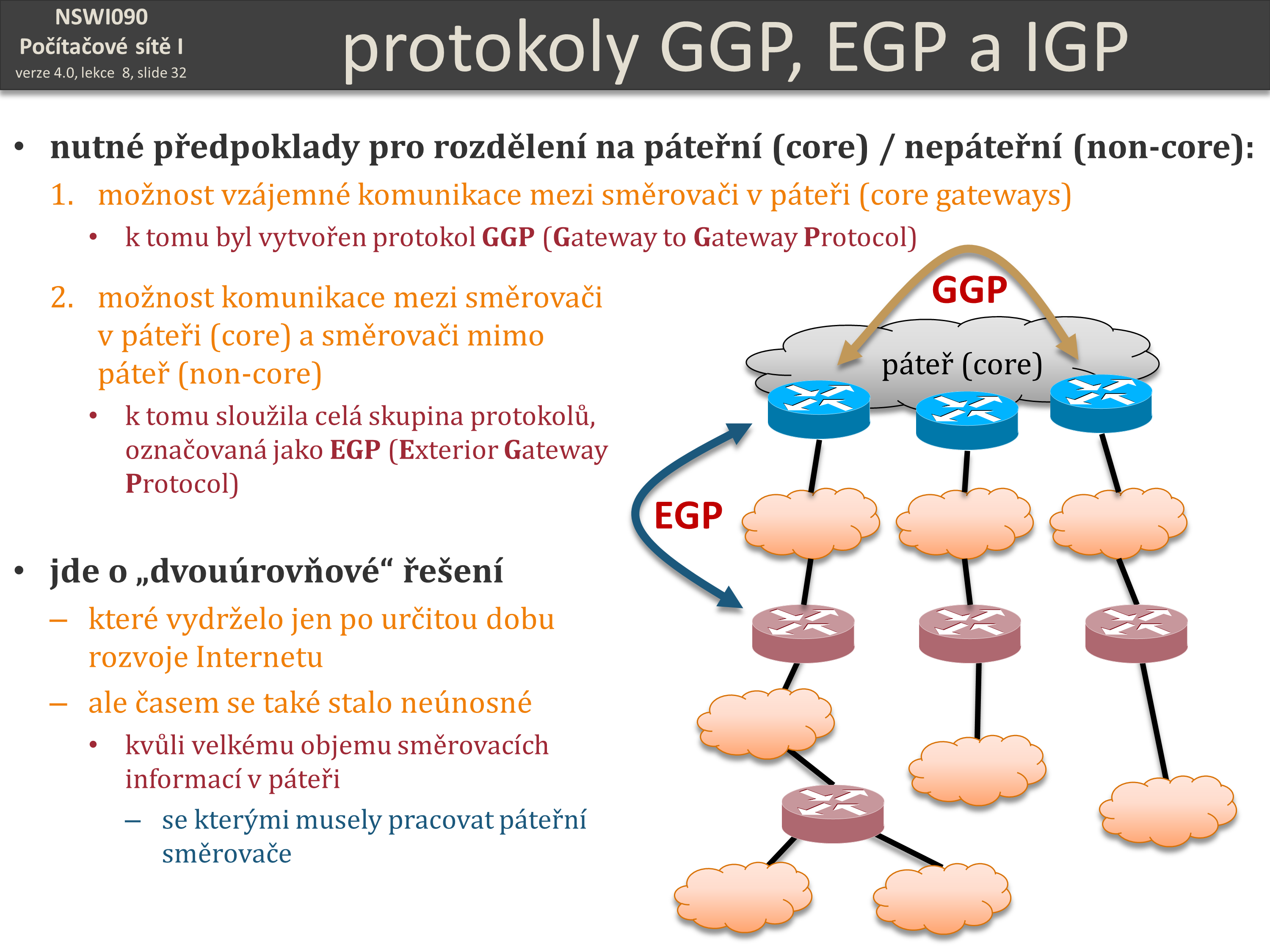 NSWI090
Počítačové sítě I
verze 4.0, lekce 8, slide 32

protokoly GGP, EGP a IGP

• nutné předpoklady pro rozdělení na páteřní (core) / nepáteřní (non-core):

1. možnost vzájemné komunikace mezi směrovači v páteři (core gateways)

• k tomu byl vytvořen protokol GGP (Gateway to Gateway Protocol)

2. možnost komunikace mezi směrovači v páteři (core) a směrovači mimo páteř (non-core)

• k tomu sloužila celá skupina protokolů, označovaná jako EGP (Exterior Gateway Protocol)

• jde o „dvouúrovňové“ řešení

– které vydrželo jen po určitou dobu rozvoje Internetu

– ale časem se také stalo neúnosné

• kvůli velkému objemu směrovacích informací v páteři

– se kterými musely pracovat páteřní směrovače

GGP

páteř (core)

EGP